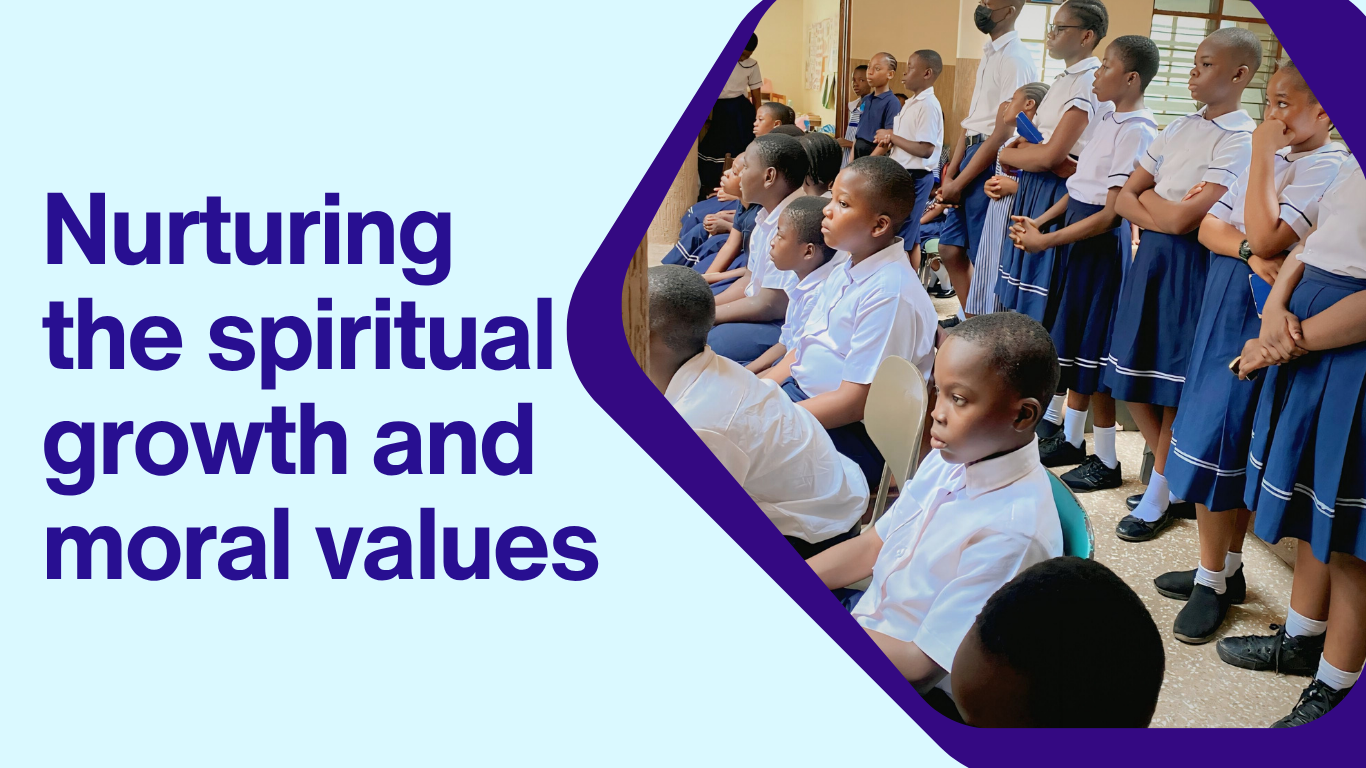 Nurturing the spiritual growth and moral values